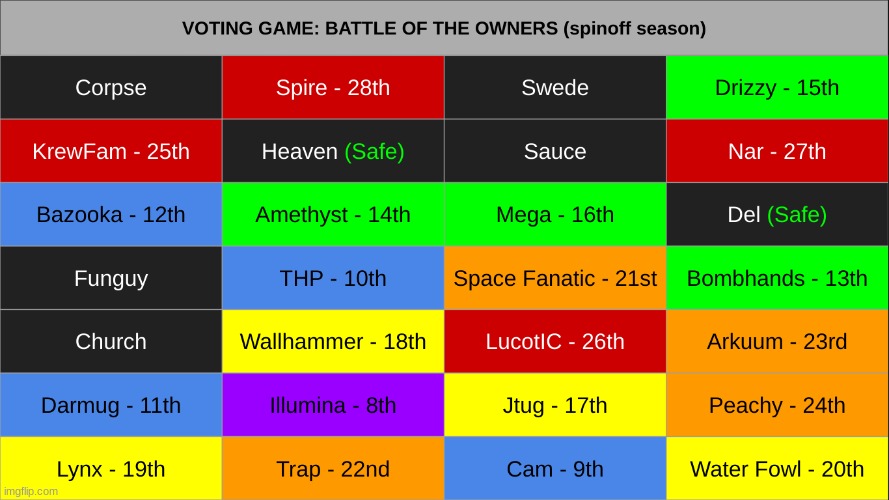 VOTING GAME: BATTLE OF THE OWNERS (spinoff season)

| | | | |
|---|---|---|---|
| Corpse | Spire - 28th | Swede | Drizzy - 15th |
| KrewFam - 25th | Heaven (Safe) | Sauce | Nar - 27th |
| Bazooka - 12th | Amethyst - 14th | Mega - 16th | Del (Safe) |
| Funguy | THP - 10th | Space Fanatic - 21st | Bombhands - 13th |
| Church | Wallhammer - 18th | LucotIC - 26th | Arkuum - 23rd |
| Darmug - 11th | Illumina - 8th | Jtug - 17th | Peachy - 24th |
| Lynx - 19th | Trap - 22nd | Cam - 9th | Water Fowl - 20th |

imgflip.com